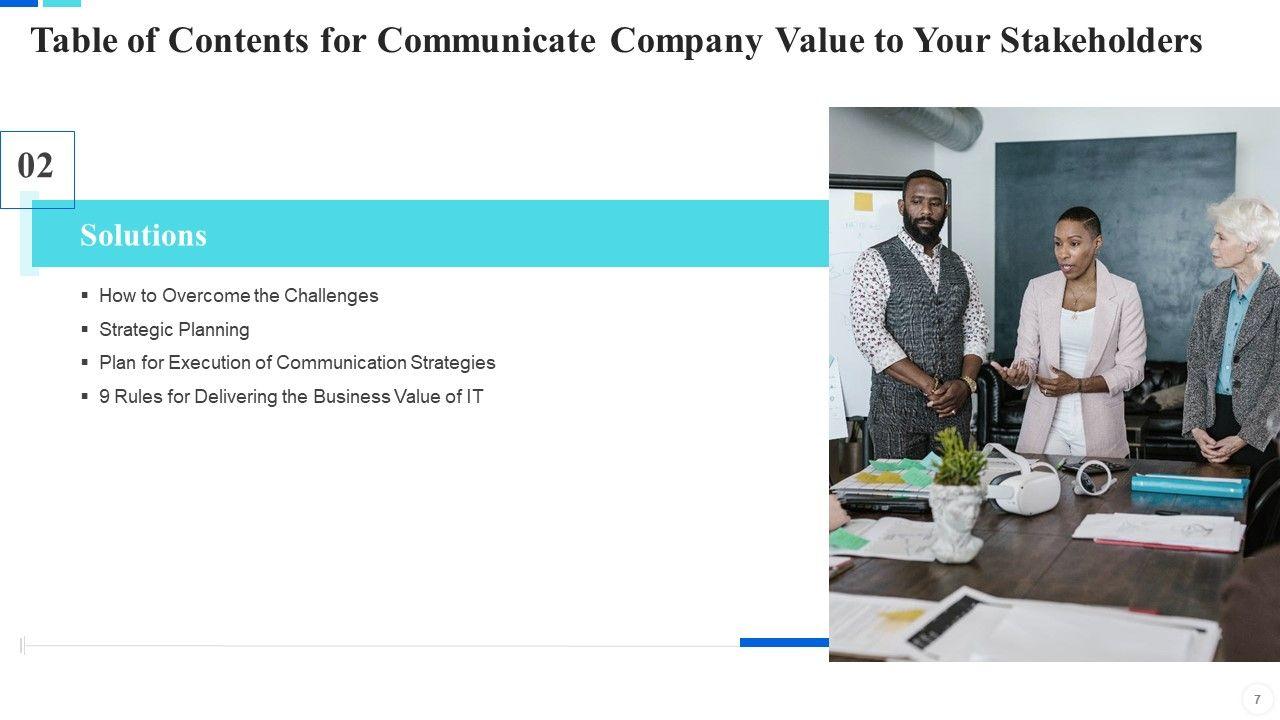 Table of Contents for Communicate Company Value to Your Stakeholders

02

Solutions

▪ How to Overcome the Challenges
▪ Strategic Planning
▪ Plan for Execution of Communication Strategies
▪ 9 Rules for Delivering the Business Value of IT

7